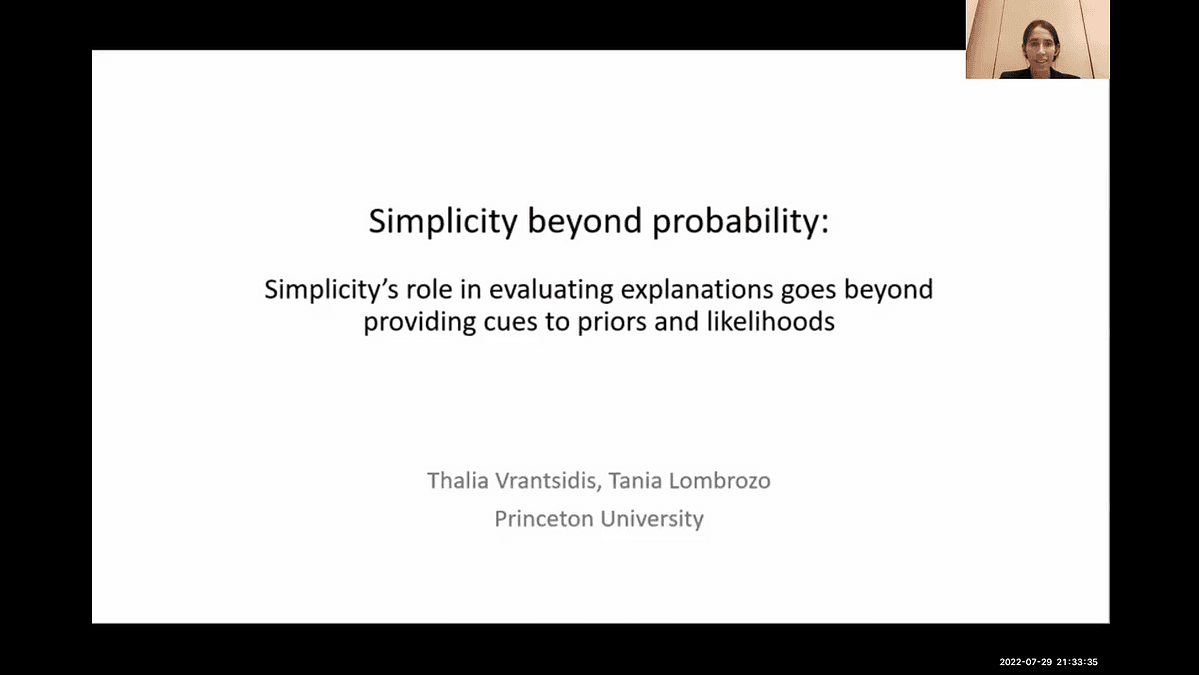 Simplicity beyond probability:

Simplicity's role in evaluating explanations goes beyond providing cues to priors and likelihoods

Thalia Vrantsidis, Tania Lombrozo
Princeton University

2022-07-29 21:33:35